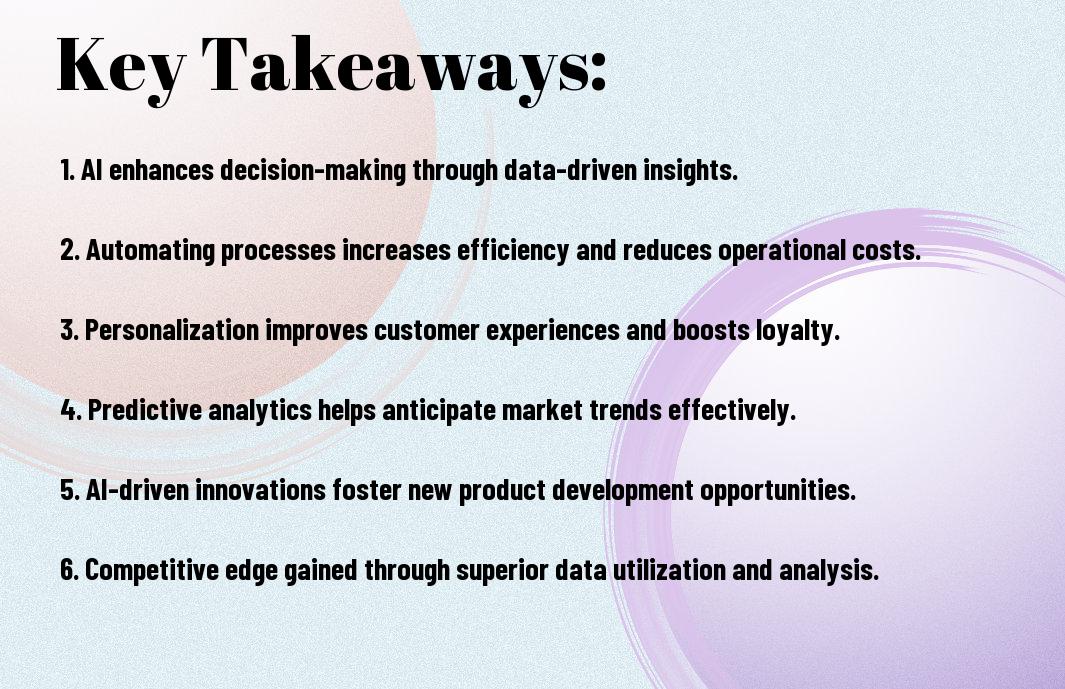 Key Takeaways:

1. AI enhances decision-making through data-driven insights.

2. Automating processes increases efficiency and reduces operational costs.

3. Personalization improves customer experiences and boosts loyalty.

4. Predictive analytics helps anticipate market trends effectively.

5. AI-driven innovations foster new product development opportunities.

6. Competitive edge gained through superior data utilization and analysis.